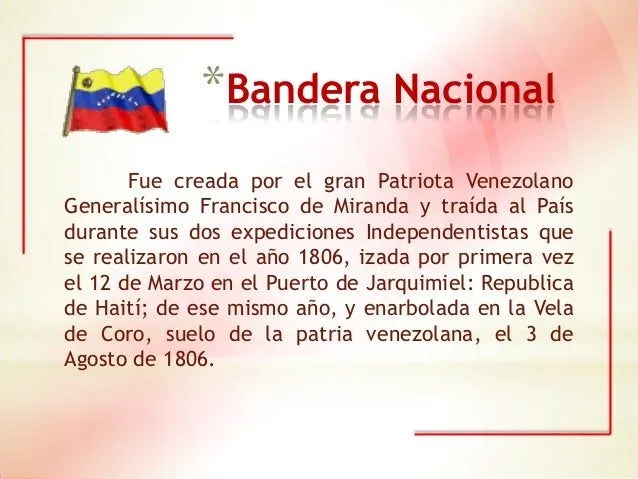 *Bandera Nacional

Fue creada por el gran Patriota Venezolano Generalísimo Francisco de Miranda y traída al País durante sus dos expediciones Independentistas que se realizaron en el año 1806, izada por primera vez el 12 de Marzo en el Puerto de Jarquimiel: Republica de Haití; de ese mismo año, y enarbolada en la Vela de Coro, suelo de la patria venezolana, el 3 de Agosto de 1806.